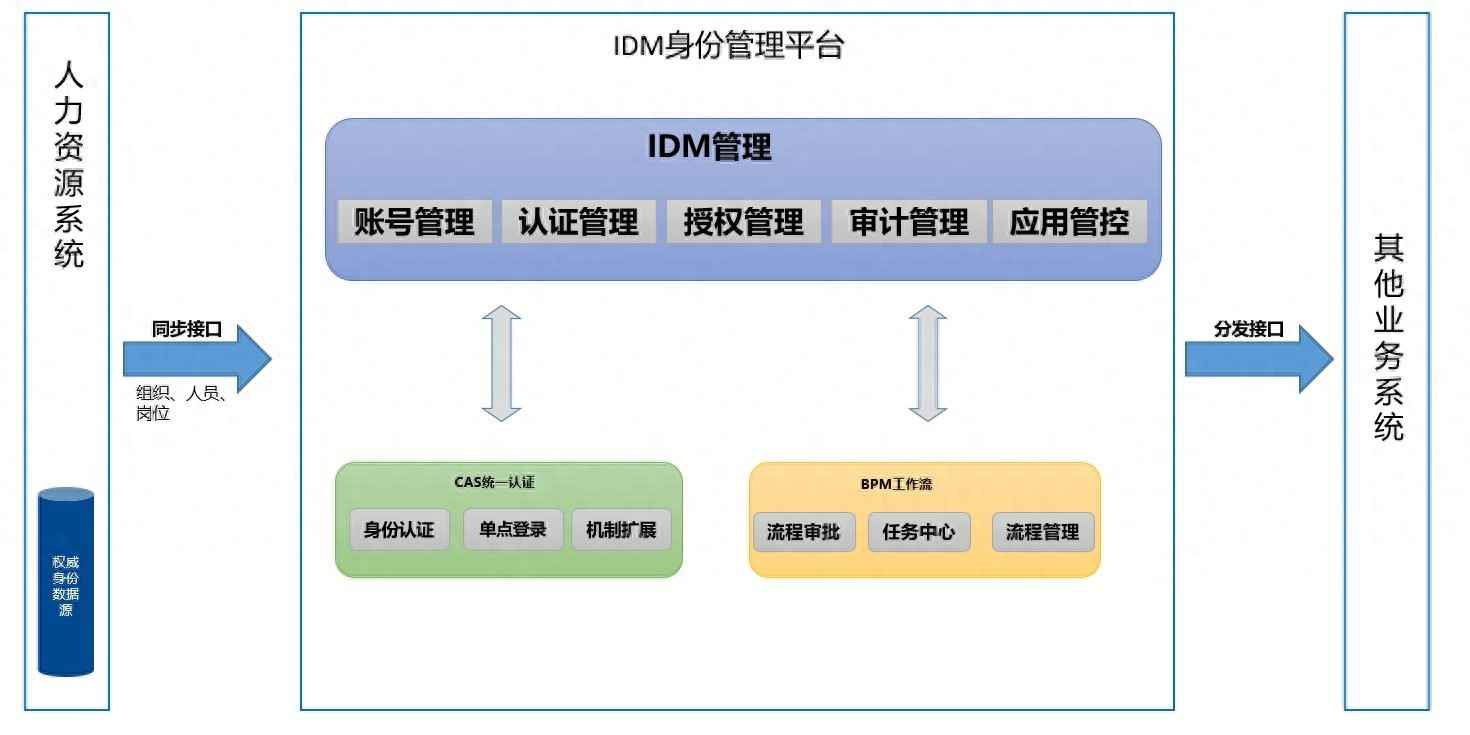 人力资源系统

权威身份数据源

同步接口

组织、人员、岗位

IDM身份管理平台

IDM管理

账号管理 认证管理 授权管理 审计管理 应用管控

CAS统一认证

身份认证 单点登录 机制扩展

BPM工作流

流程审批 任务中心 流程管理

分发接口

其他业务系统